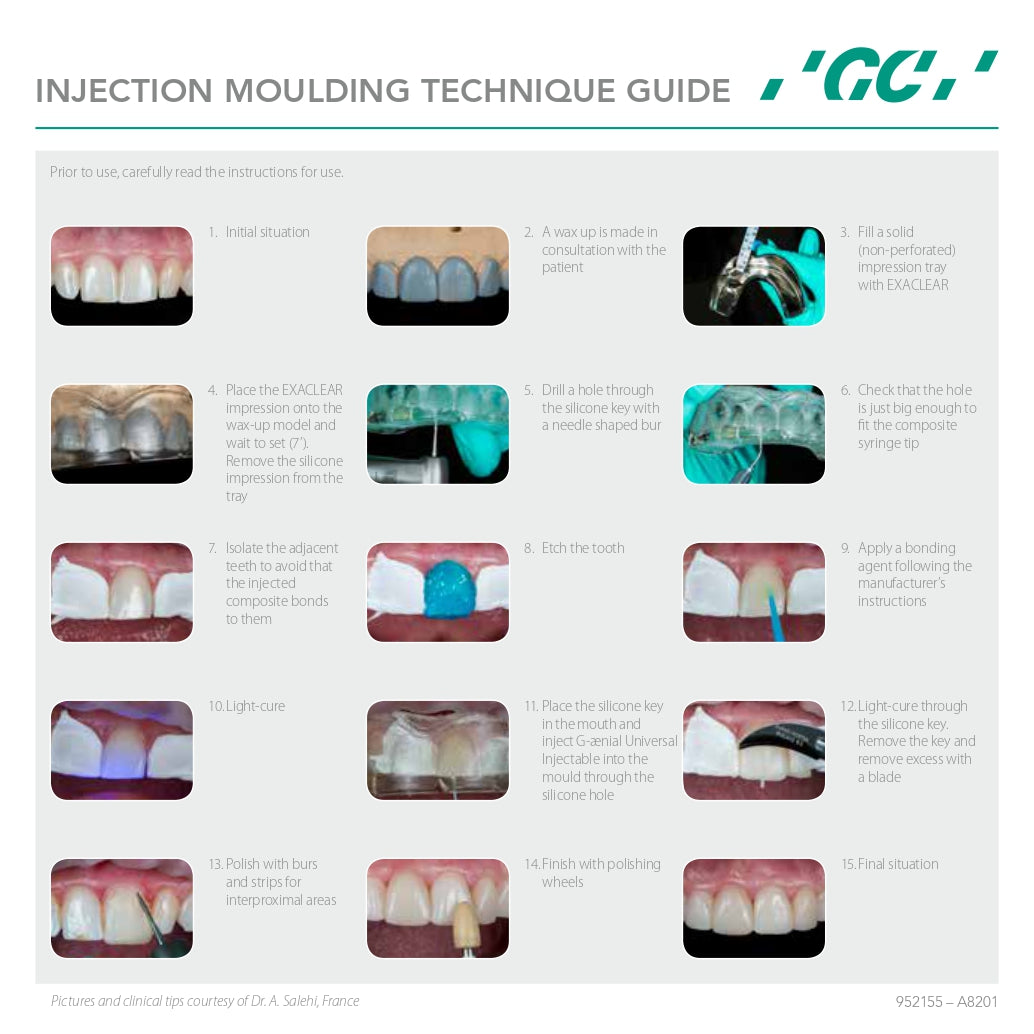 INJECTION MOULDING TECHNIQUE GUIDE

'GC'

Prior to use, carefully read the instructions for use.

1. Initial situation

2. A wax up is made in consultation with the patient

3. Fill a solid (non-perforated) impression tray with EXACLEAR

4. Place the EXACLEAR impression onto the wax-up model and wait to set (7'). Remove the silicone impression from the tray

5. Drill a hole through the silicone key with a needle shaped bur

6. Check that the hole is just big enough to fit the composite syringe tip

7. Isolate the adjacent teeth to avoid that the injected composite bonds to them

8. Etch the tooth

9. Apply a bonding agent following the manufacturer's instructions

10. Light-cure

11. Place the silicone key in the mouth and inject G-ænial Universal Injectable into the mould through the silicone hole

12. Light-cure through the silicone key. Remove the key and remove excess with a blade

13. Polish with burs and strips for interproximal areas

14. Finish with polishing wheels

15. Final situation

Pictures and clinical tips courtesy of Dr. A. Salehi, France

952155 – A8201